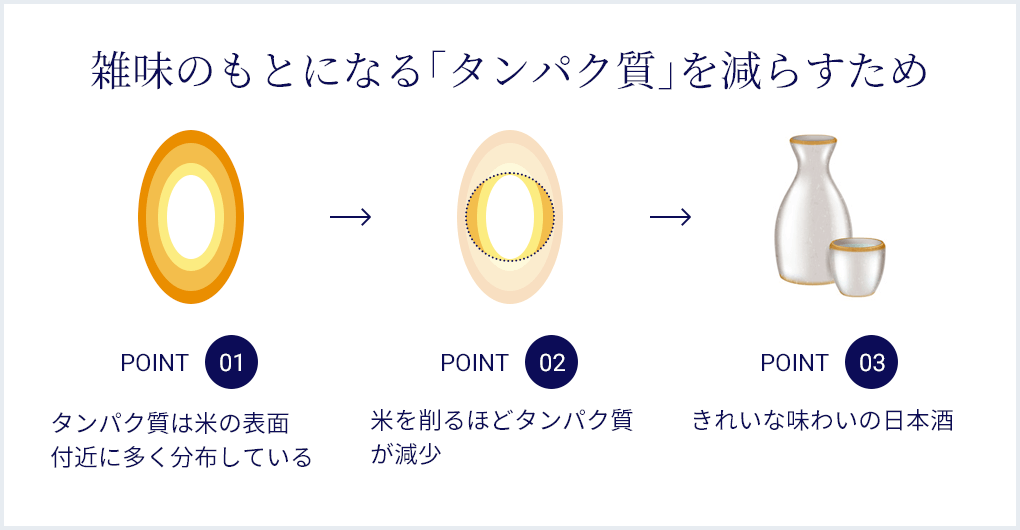 雑味のもとになる「タンパク質」を減らすため

→

→

POINT 01

タンパク質は米の表面付近に多く分布している

POINT 02

米を削るほどタンパク質が減少

POINT 03

きれいな味わいの日本酒